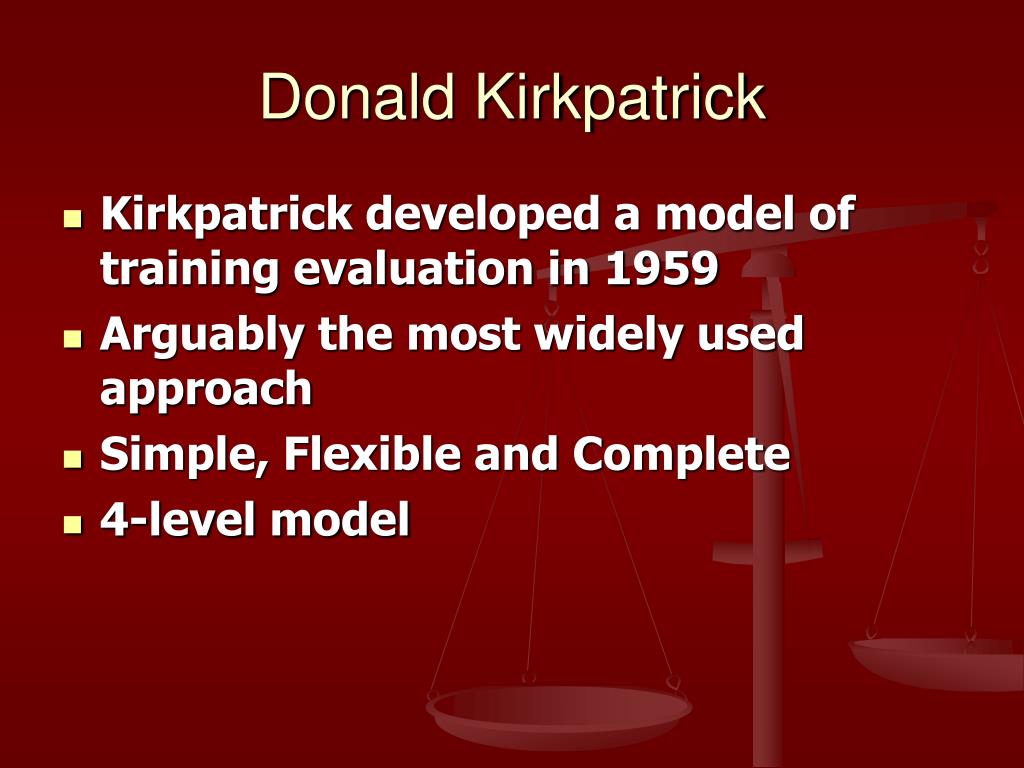 Donald Kirkpatrick

- Kirkpatrick developed a model of training evaluation in 1959
- Arguably the most widely used approach
- Simple, Flexible and Complete
- 4-level model